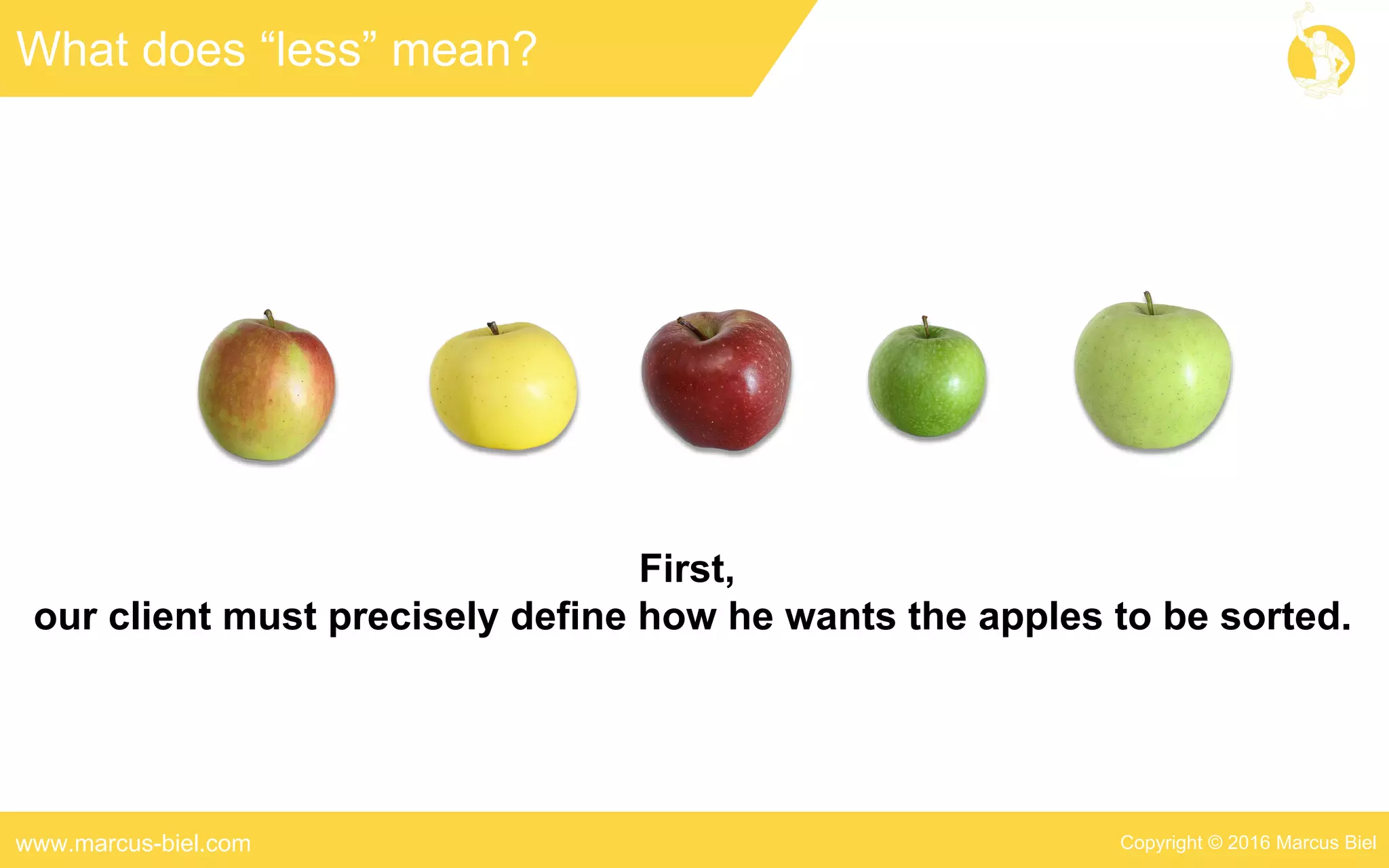 What does “less” mean?

First,
our client must precisely define how he wants the apples to be sorted.

www.marcus-biel.com

Copyright © 2016 Marcus Biel